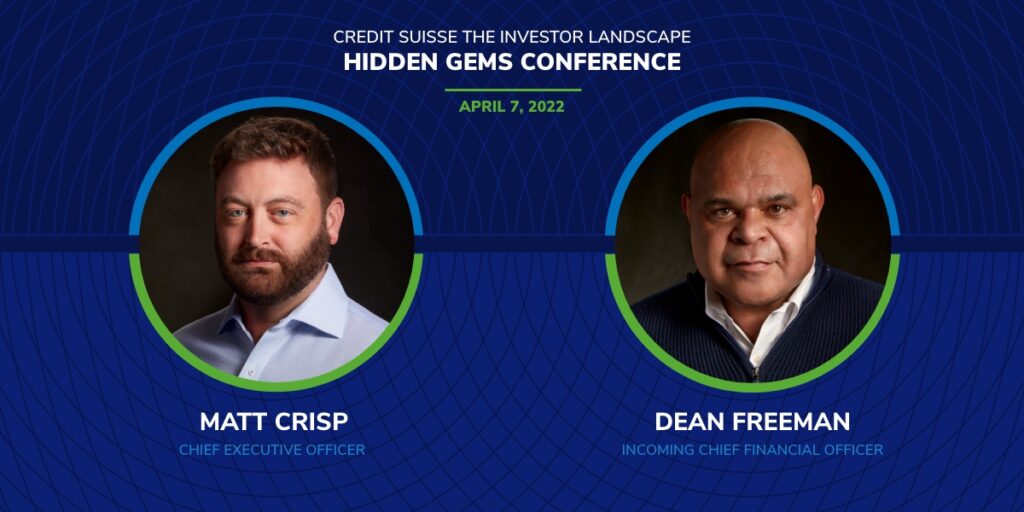 CREDIT SUISSE THE INVESTOR LANDSCAPE
HIDDEN GEMS CONFERENCE

APRIL 7, 2022

MATT CRISP
CHIEF EXECUTIVE OFFICER

DEAN FREEMAN
INCOMING CHIEF FINANCIAL OFFICER